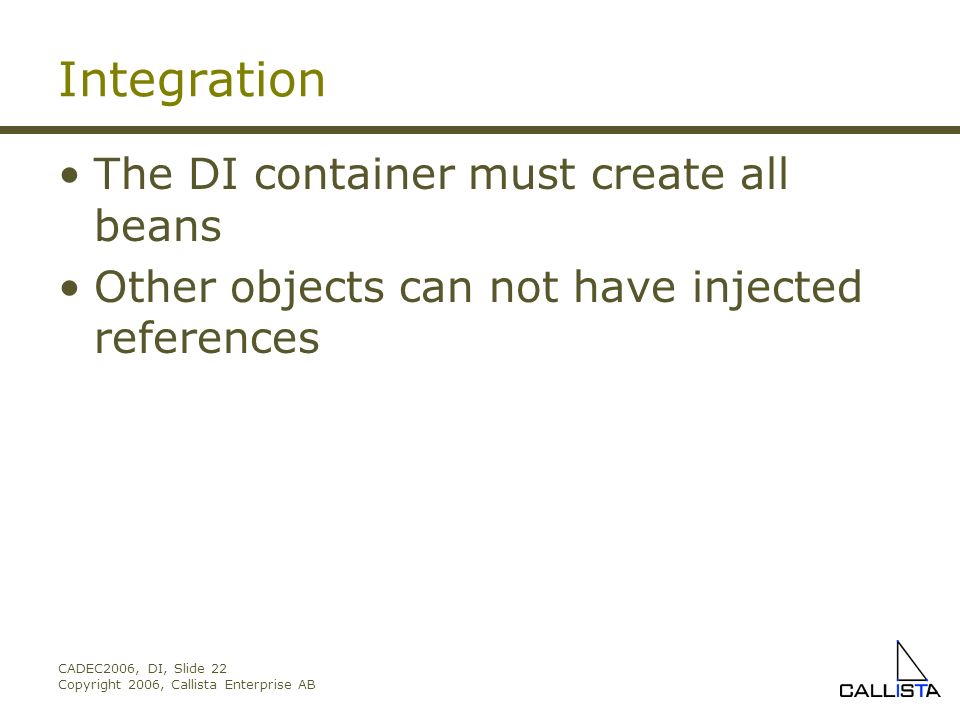 Integration

• The DI container must create all beans
• Other objects can not have injected references

CADEC2006, DI, Slide 22
Copyright 2006, Callista Enterprise AB

CALLISTA